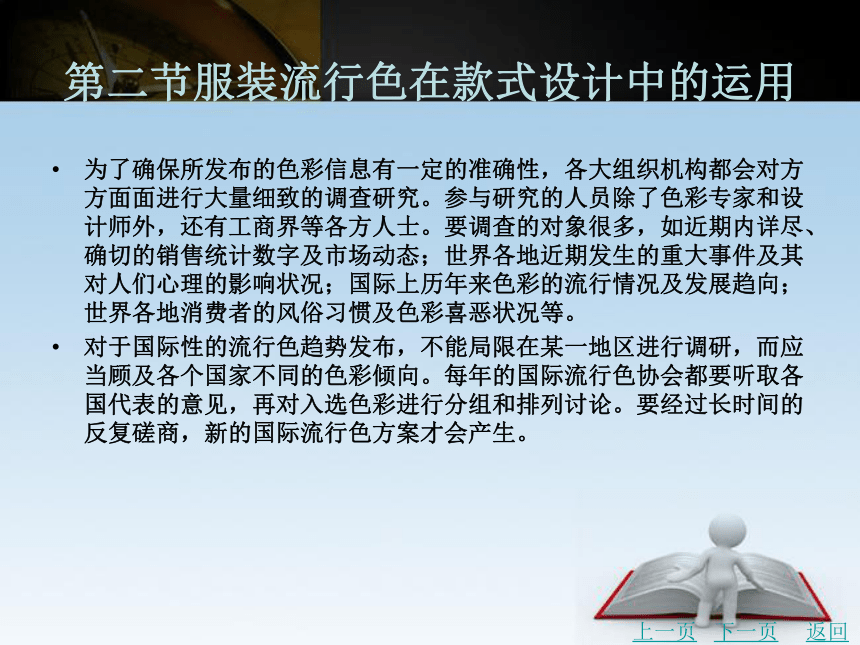 第二节服装流行色在款式设计中的运用

• 为了确保所发布的色彩信息有一定的准确性，各大组织机构都会对方方面面进行大量细致的调查研究。参与研究的人员除了色彩专家和设计师外，还有工商界等各方人士。要调查的对象很多，如近期内详尽、确切的销售统计数字及市场动态；世界各地近期发生的重大事件及其对人们心理的影响状况；国际上历年来色彩的流行情况及发展趋向；世界各地消费者的风俗习惯及色彩喜恶状况等。

• 对于国际性的流行色趋势发布，不能局限在某一地区进行调研，而应当顾及各个国家不同的色彩倾向。每年的国际流行色协会都要听取各国代表的意见，再对入选色彩进行分组和排列讨论。要经过长时间的反复磋商，新的国际流行色方案才会产生。

上一页 下一页 返回